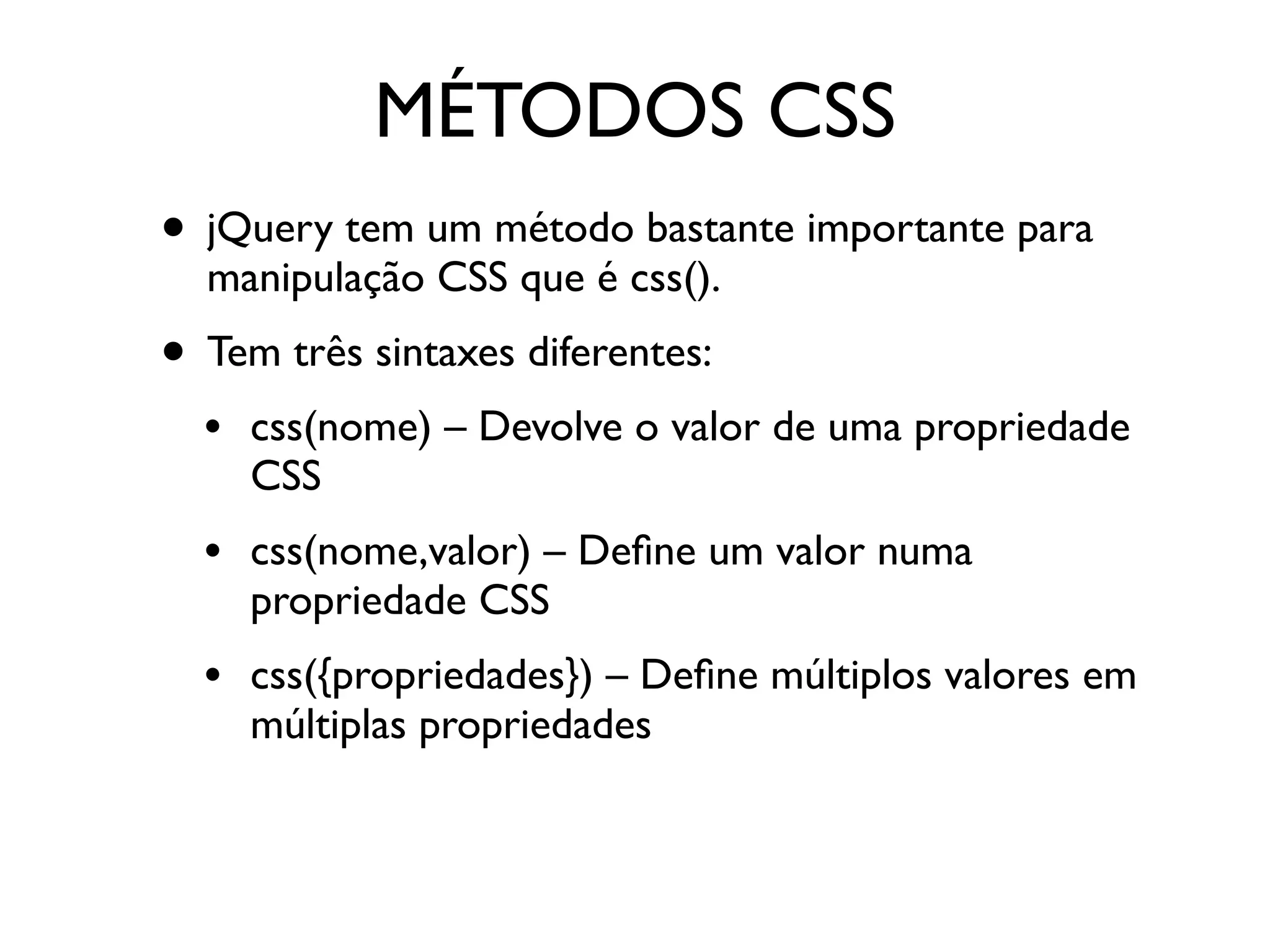 MÉTODOS CSS

• jQuery tem um método bastante importante para manipulação CSS que é css().

• Tem três sintaxes diferentes:

• css(nome) – Devolve o valor de uma propriedade CSS

• css(nome,valor) – Define um valor numa propriedade CSS

• css({propriedades}) – Define múltiplos valores em múltiplas propriedades